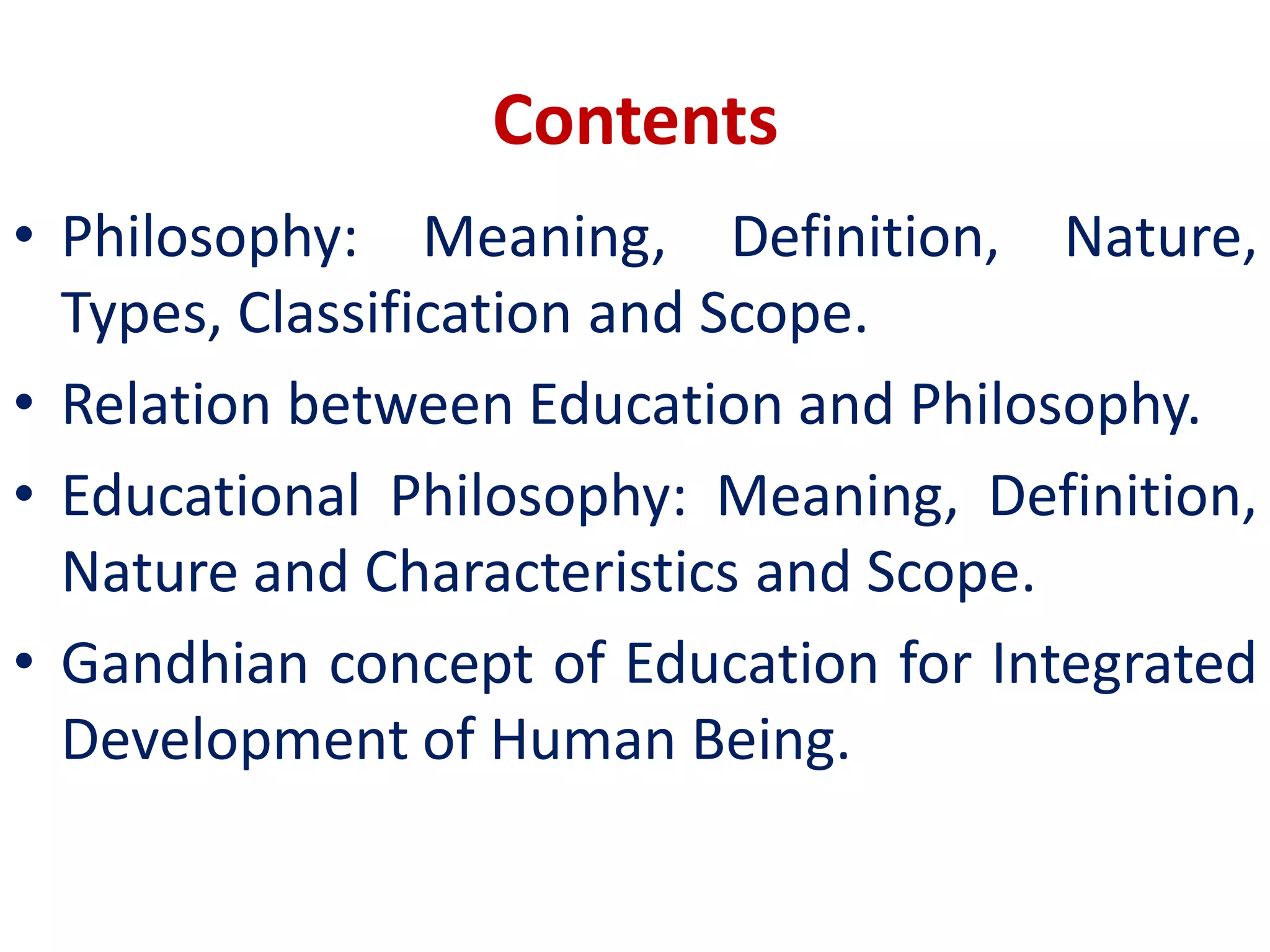 Contents

• Philosophy: Meaning, Definition, Nature, Types, Classification and Scope.

• Relation between Education and Philosophy.

• Educational Philosophy: Meaning, Definition, Nature and Characteristics and Scope.

• Gandhian concept of Education for Integrated Development of Human Being.